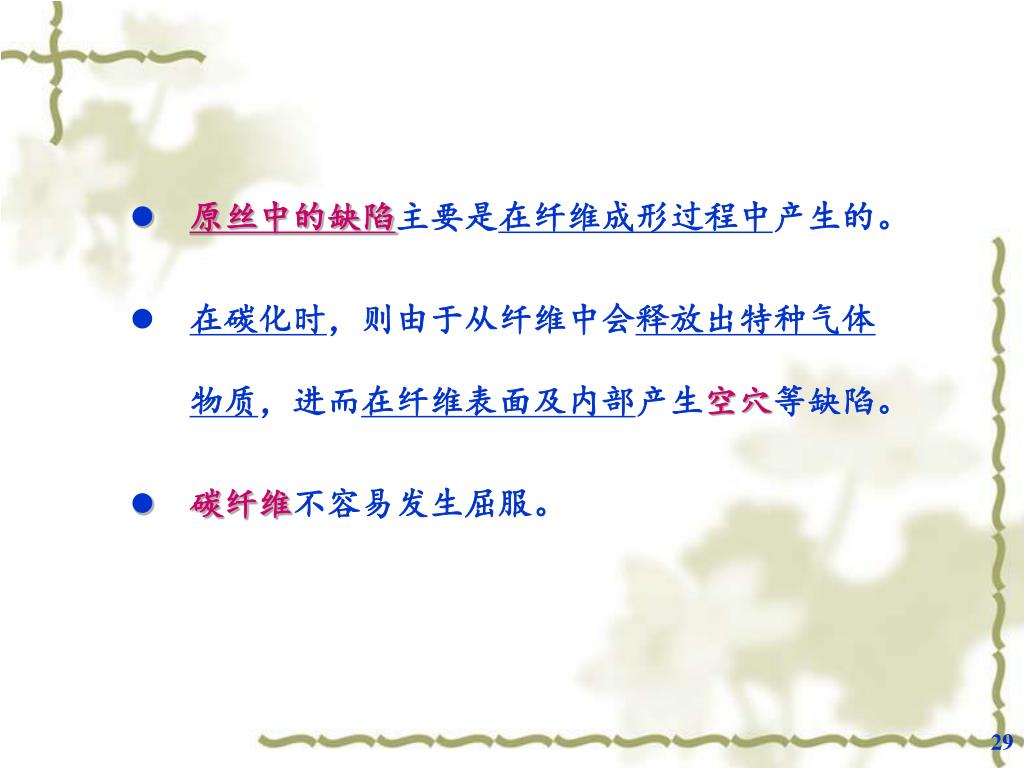 ● 原丝中的缺陷主要是在纤维成形过程中产生的。

● 在碳化时，则由于从纤维中会释放出特种气体物质，进而在纤维表面及内部产生空穴等缺陷。

● 碳纤维不容易发生屈服。

29